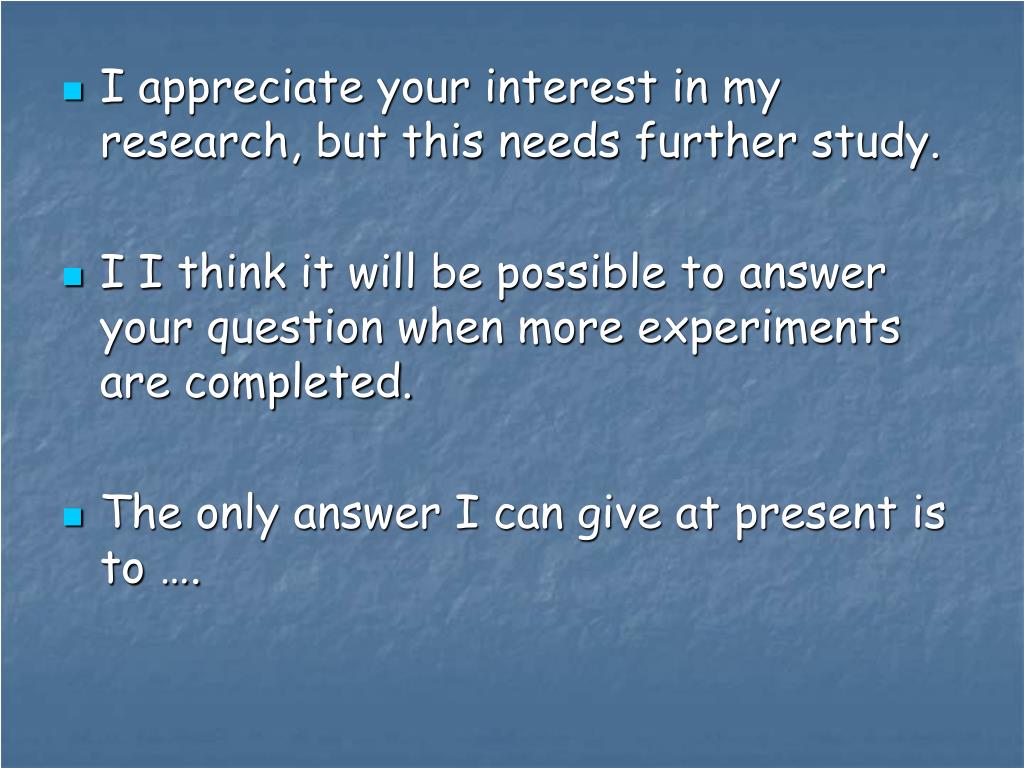 I appreciate your interest in my research, but this needs further study.

I I think it will be possible to answer your question when more experiments are completed.

The only answer I can give at present is to ….